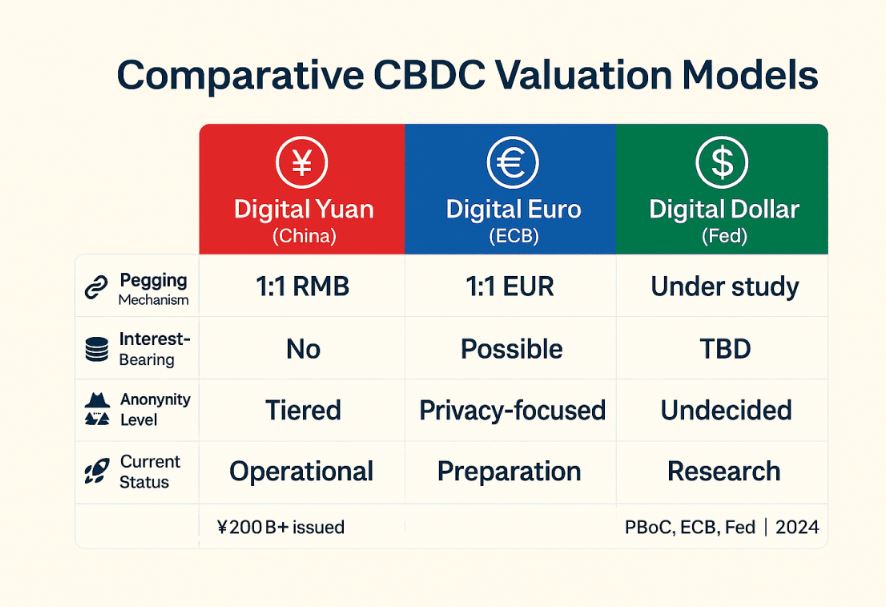 Comparative CBDC Valuation Models

| | ¥ Digital Yuan (China) | € Digital Euro (ECB) | $ Digital Dollar (Fed) |
|---|---|---|---|
| Pegging Mechanism | 1:1 RMB | 1:1 EUR | Under study |
| Interest-Bearing | No | Possible | TBD |
| Anonynity Level | Tiered | Privacy-focused | Undecided |
| Current Status | Operational | Preparation | Research |
| | ¥200 B+ issued | | PBoC, ECB, Fed \| 2024 |